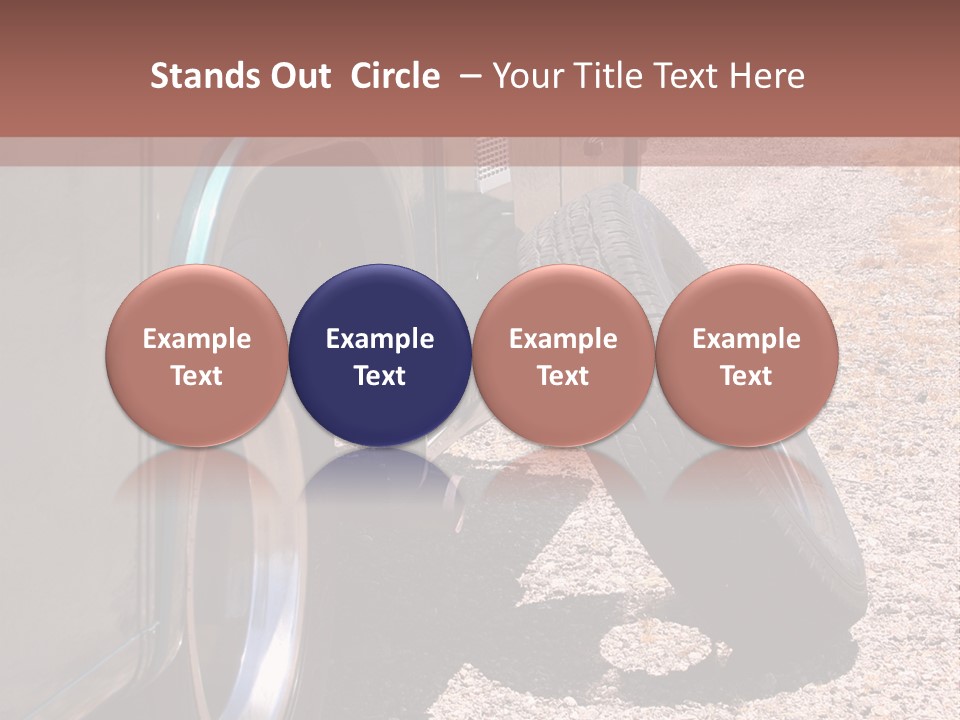 Stands Out Circle – Your Title Text Here

Example Text

Example Text

Example Text

Example Text